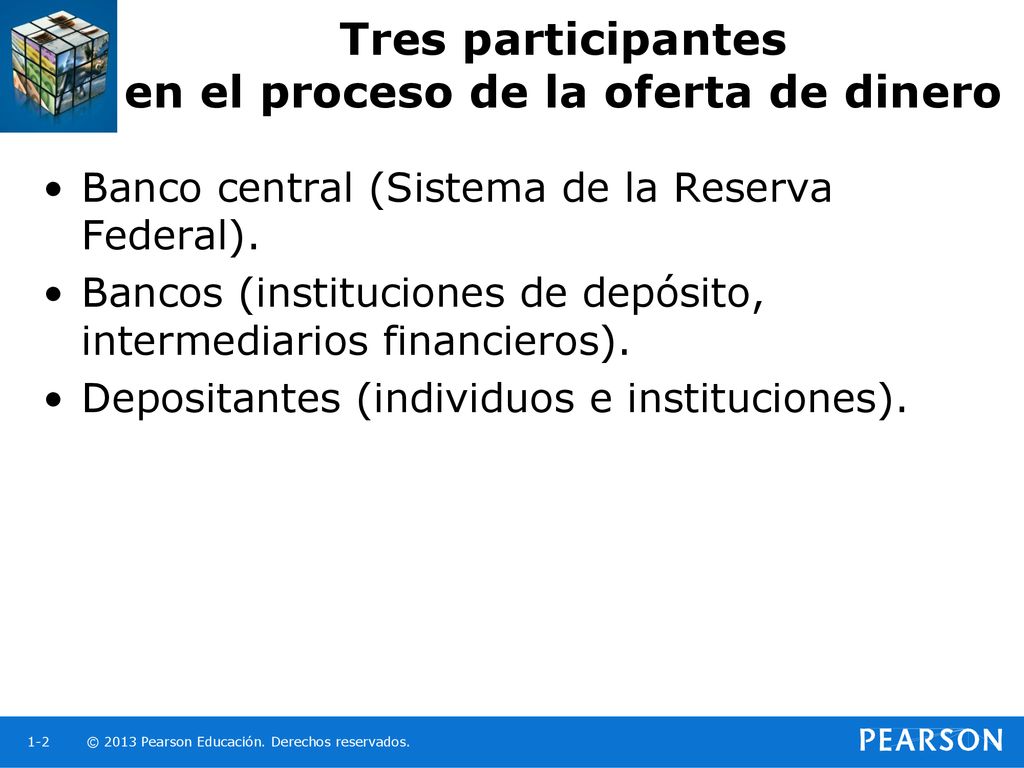 Tres participantes en el proceso de la oferta de dinero

• Banco central (Sistema de la Reserva Federal).
• Bancos (instituciones de depósito, intermediarios financieros).
• Depositantes (individuos e instituciones).

1-2 © 2013 Pearson Educación. Derechos reservados.

PEARSON